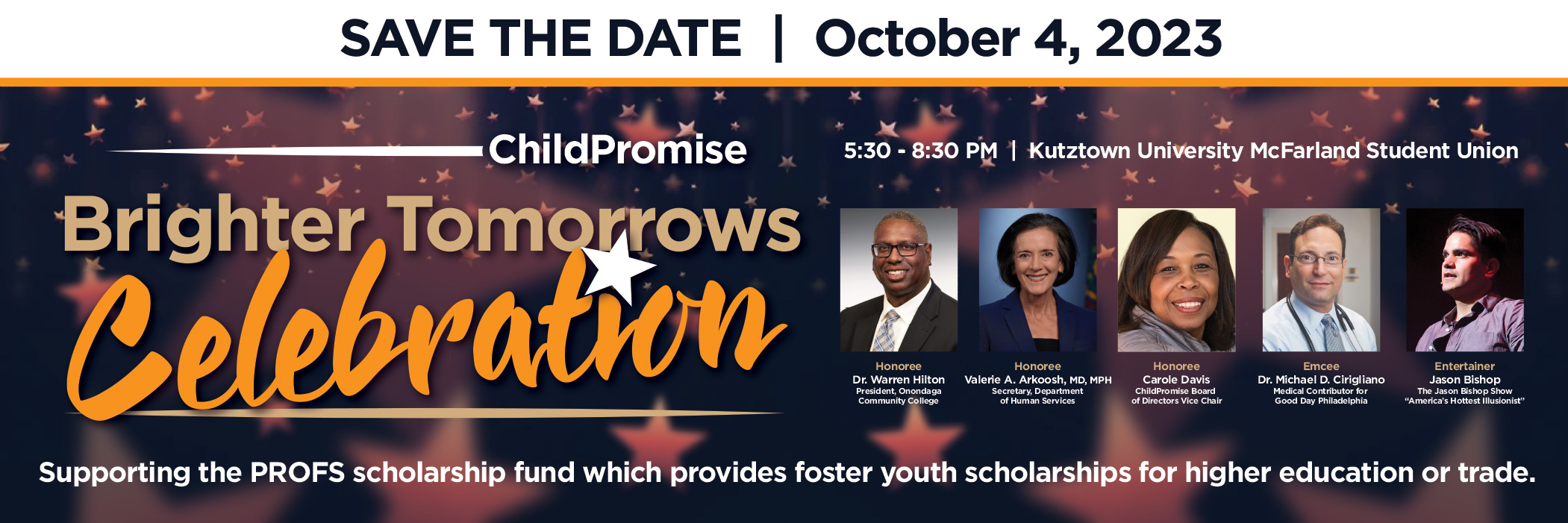 SAVE THE DATE | October 4, 2023

ChildPromise

Brighter Tomorrows Celebration

5:30 - 8:30 PM | Kutztown University McFarland Student Union

Honoree
Dr. Warren Hilton
President, Onondaga Community College

Honoree
Valerie A. Arkoosh, MD, MPH
Secretary, Department of Human Services

Honoree
Carole Davis
ChildPromise Board of Directors Vice Chair

Emcee
Dr. Michael D. Cirigliano
Medical Contributor for Good Day Philadelphia

Entertainer
Jason Bishop
The Jason Bishop Show "America's Hottest Illusionist"

Supporting the PROFS scholarship fund which provides foster youth scholarships for higher education or trade.